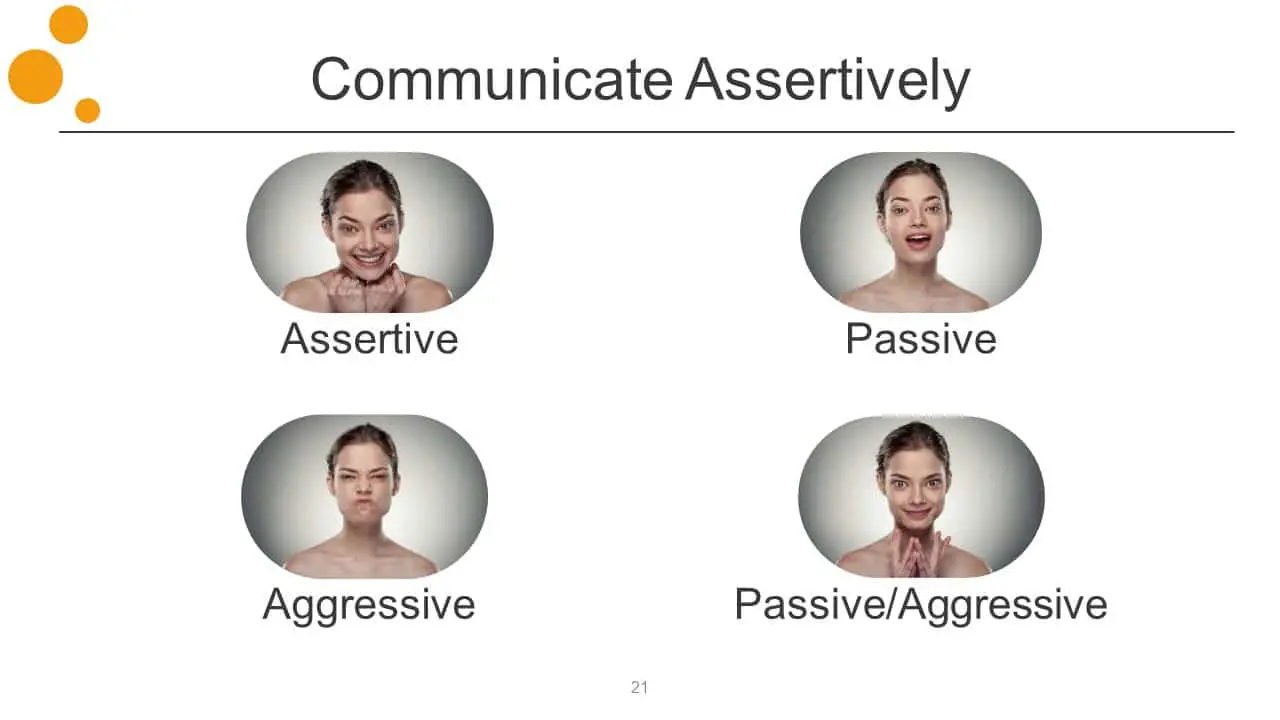 Communicate Assertively

Assertive

Passive

Aggressive

Passive/Aggressive

21